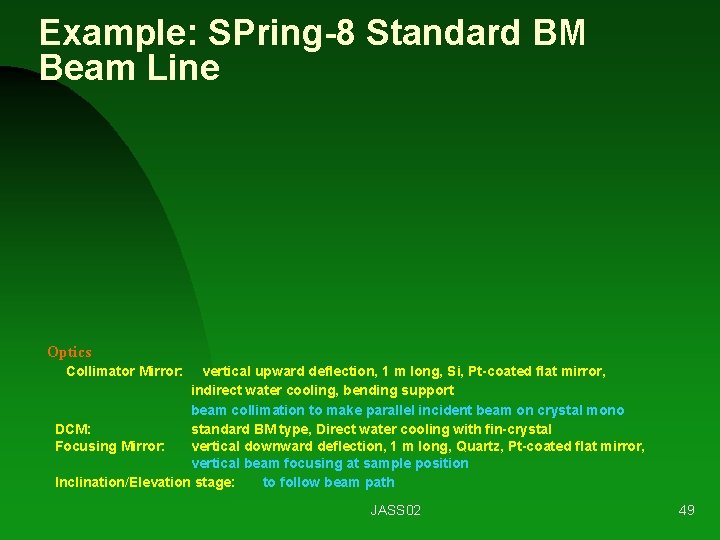 Example: SPring-8 Standard BM Beam Line

Optics

Collimator Mirror: vertical upward deflection, 1 m long, Si, Pt-coated flat mirror, indirect water cooling, bending support
beam collimation to make parallel incident beam on crystal mono

DCM: standard BM type, Direct water cooling with fin-crystal

Focusing Mirror: vertical downward deflection, 1 m long, Quartz, Pt-coated flat mirror,
vertical beam focusing at sample position

Inclination/Elevation stage: to follow beam path

JASS02

49